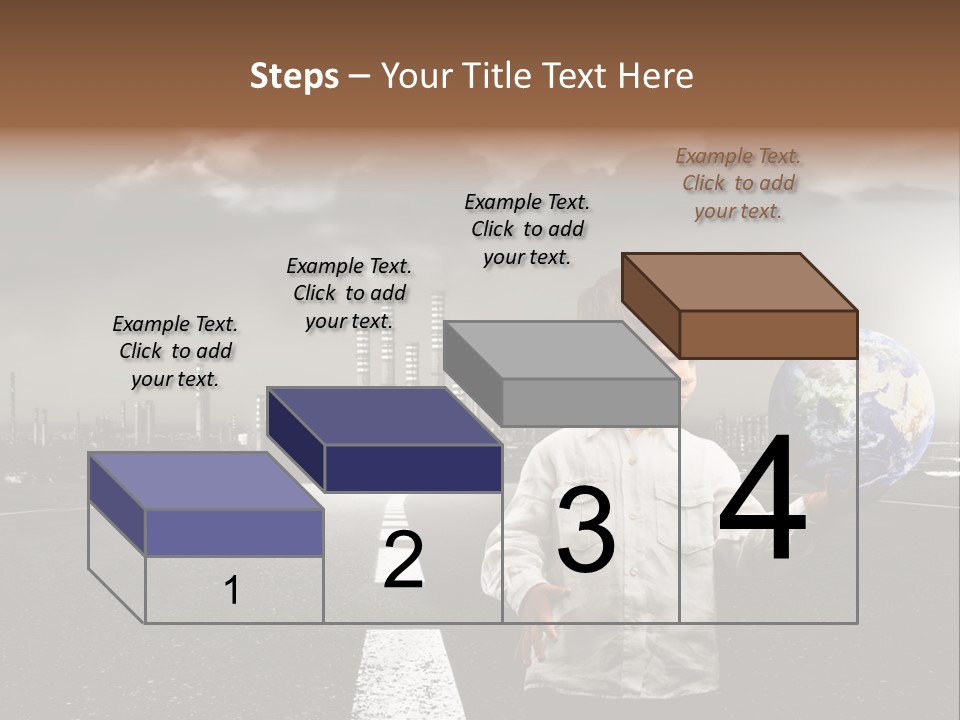 Steps – Your Title Text Here

Example Text. Click to add your text.

Example Text. Click to add your text.

Example Text. Click to add your text.

Example Text. Click to add your text.

1

2

3

4